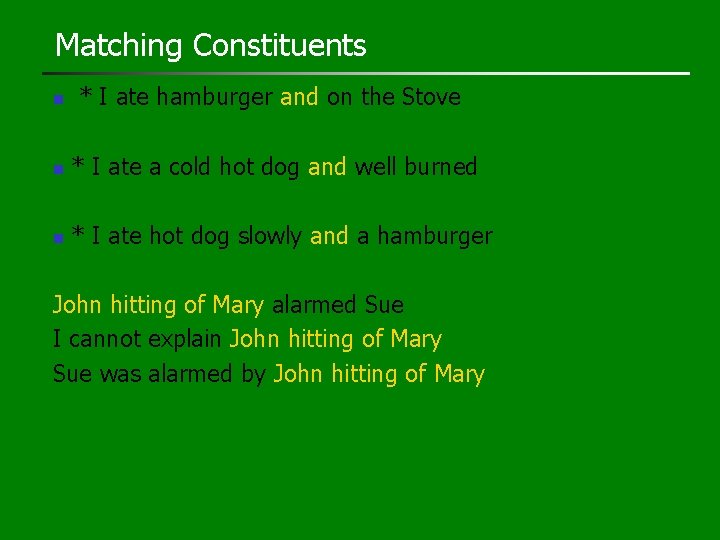 Matching Constituents

* I ate hamburger and on the Stove

* I ate a cold hot dog and well burned

* I ate hot dog slowly and a hamburger

John hitting of Mary alarmed Sue
I cannot explain John hitting of Mary
Sue was alarmed by John hitting of Mary